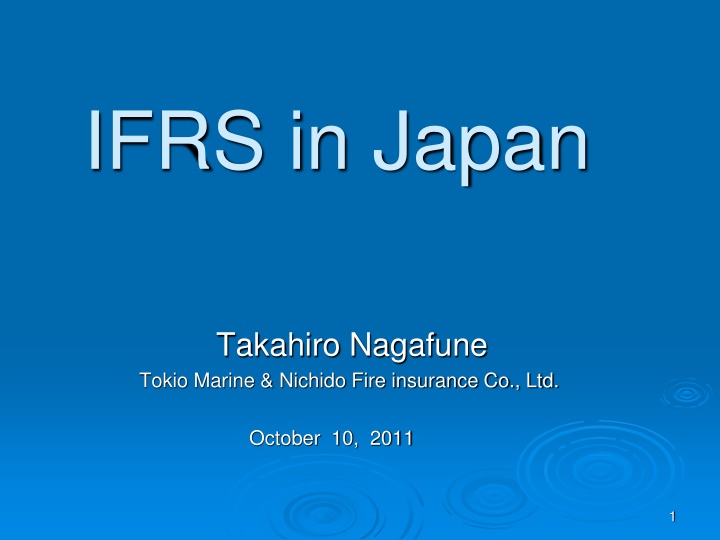 IFRS in Japan

Takahiro Nagafune
Tokio Marine & Nichido Fire insurance Co., Ltd.

October 10, 2011

1